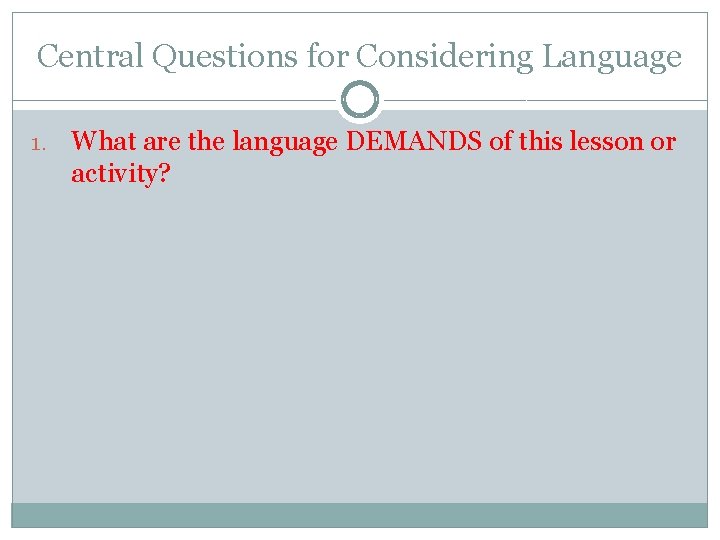 Central Questions for Considering Language

1. What are the language DEMANDS of this lesson or activity?